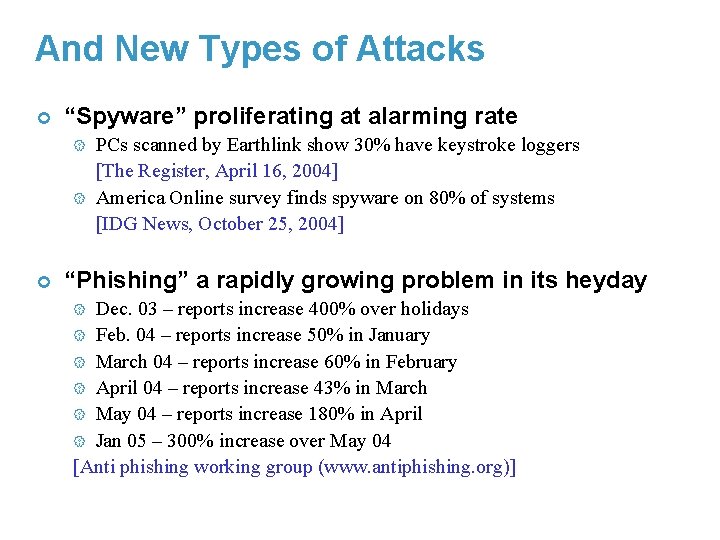 And New Types of Attacks

“Spyware” proliferating at alarming rate

PCs scanned by Earthlink show 30% have keystroke loggers [The Register, April 16, 2004]

America Online survey finds spyware on 80% of systems [IDG News, October 25, 2004]

“Phishing” a rapidly growing problem in its heyday

Dec. 03 – reports increase 400% over holidays

Feb. 04 – reports increase 50% in January

March 04 – reports increase 60% in February

April 04 – reports increase 43% in March

May 04 – reports increase 180% in April

Jan 05 – 300% increase over May 04

[Anti phishing working group (www.antiphishing.org)]